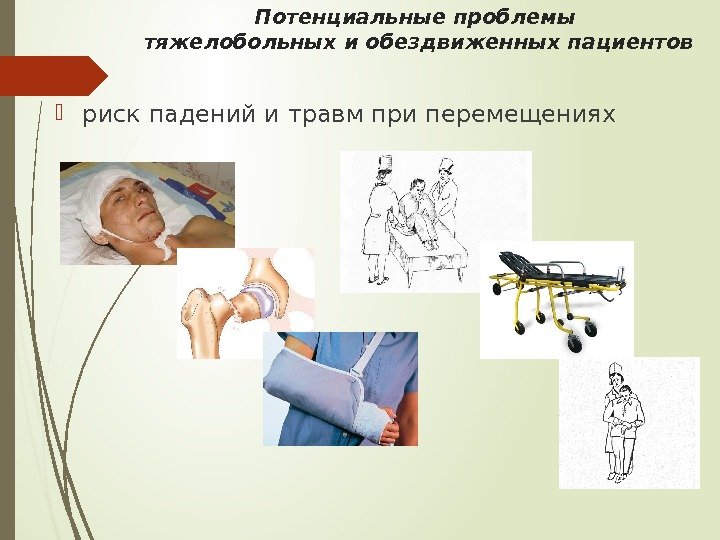 Потенциальные проблемы тяжелобольных и обездвиженных пациентов

риск падений и травм при перемещениях